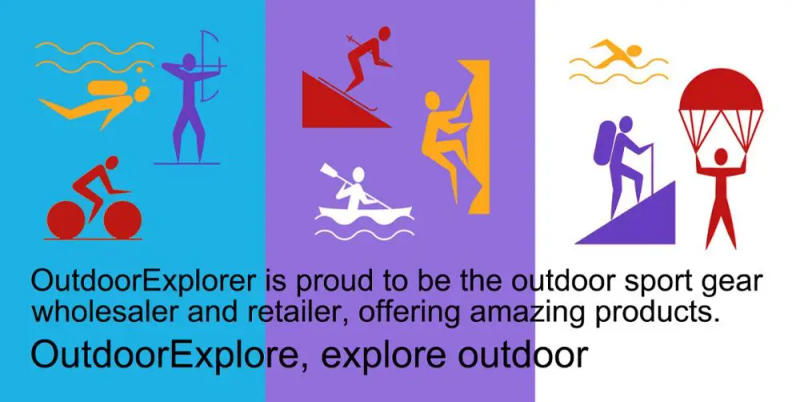 OutdoorExplorer is proud to be the outdoor sport gear wholesaler and retailer, offering amazing products.

OutdoorExplore, explore outdoor